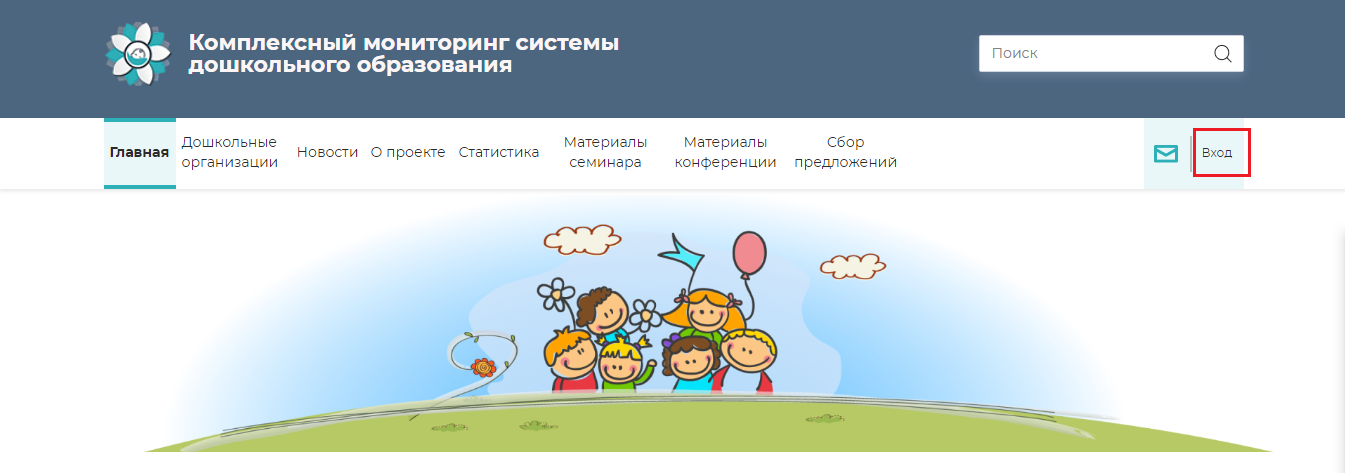 Комплексный мониторинг системы дошкольного образования

Поиск

Главная
Дошкольные организации
Новости
О проекте
Статистика
Материалы семинара
Материалы конференции
Сбор предложений
Вход